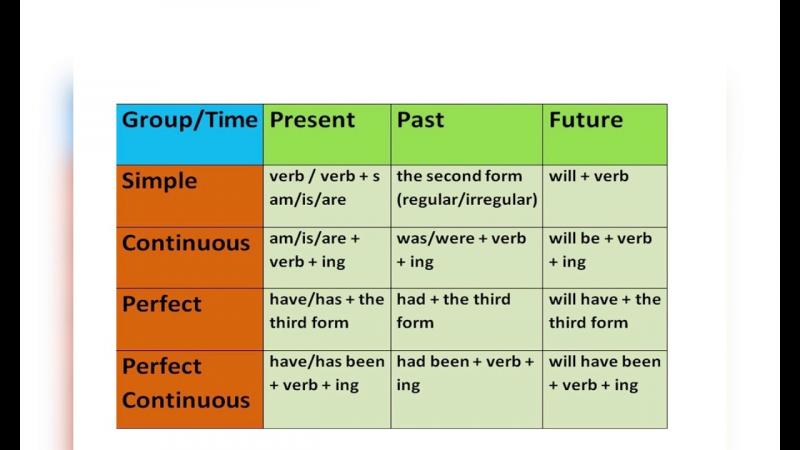 | Group/Time | Present | Past | Future |
|---|---|---|---|
| Simple | verb / verb + s am/is/are | the second form (regular/irregular) | will + verb |
| Continuous | am/is/are + verb + ing | was/were + verb + ing | will be + verb + ing |
| Perfect | have/has + the third form | had + the third form | will have + the third form |
| Perfect Continuous | have/has been + verb + ing | had been + verb + ing | will have been + verb + ing |